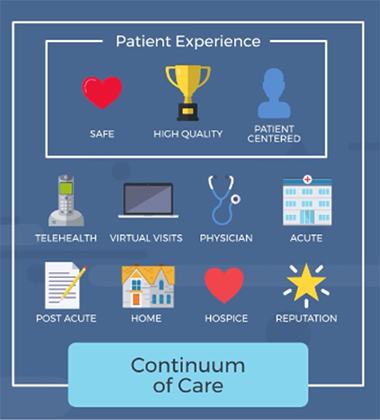 Patient Experience

SAFE

HIGH QUALITY

PATIENT CENTERED

TELEHEALTH

VIRTUAL VISITS

PHYSICIAN

ACUTE

POST ACUTE

HOME

HOSPICE

REPUTATION

Continuum of Care